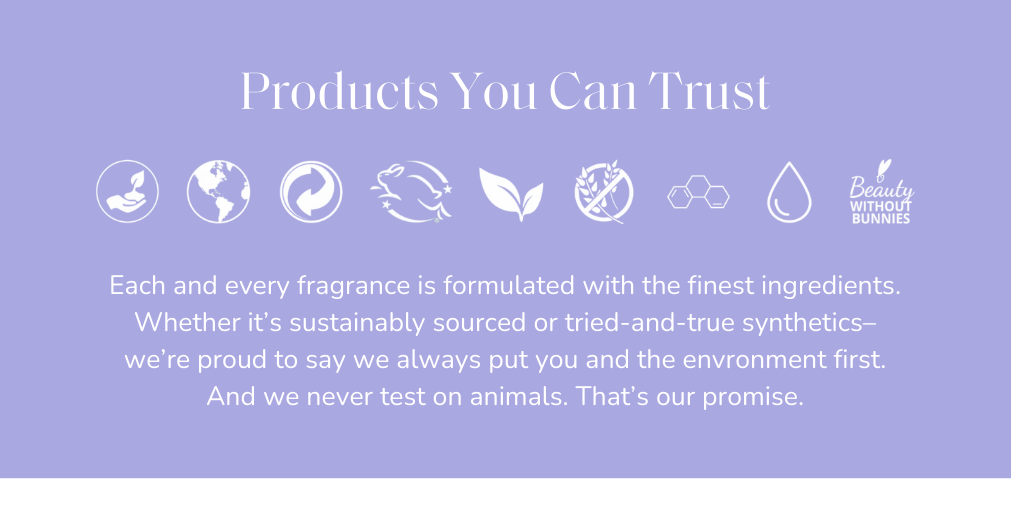 Products You Can Trust

Beauty WITHOUT BUNNIES

Each and every fragrance is formulated with the finest ingredients. Whether it's sustainably sourced or tried-and-true synthetics– we're proud to say we always put you and the envronment first. And we never test on animals. That's our promise.